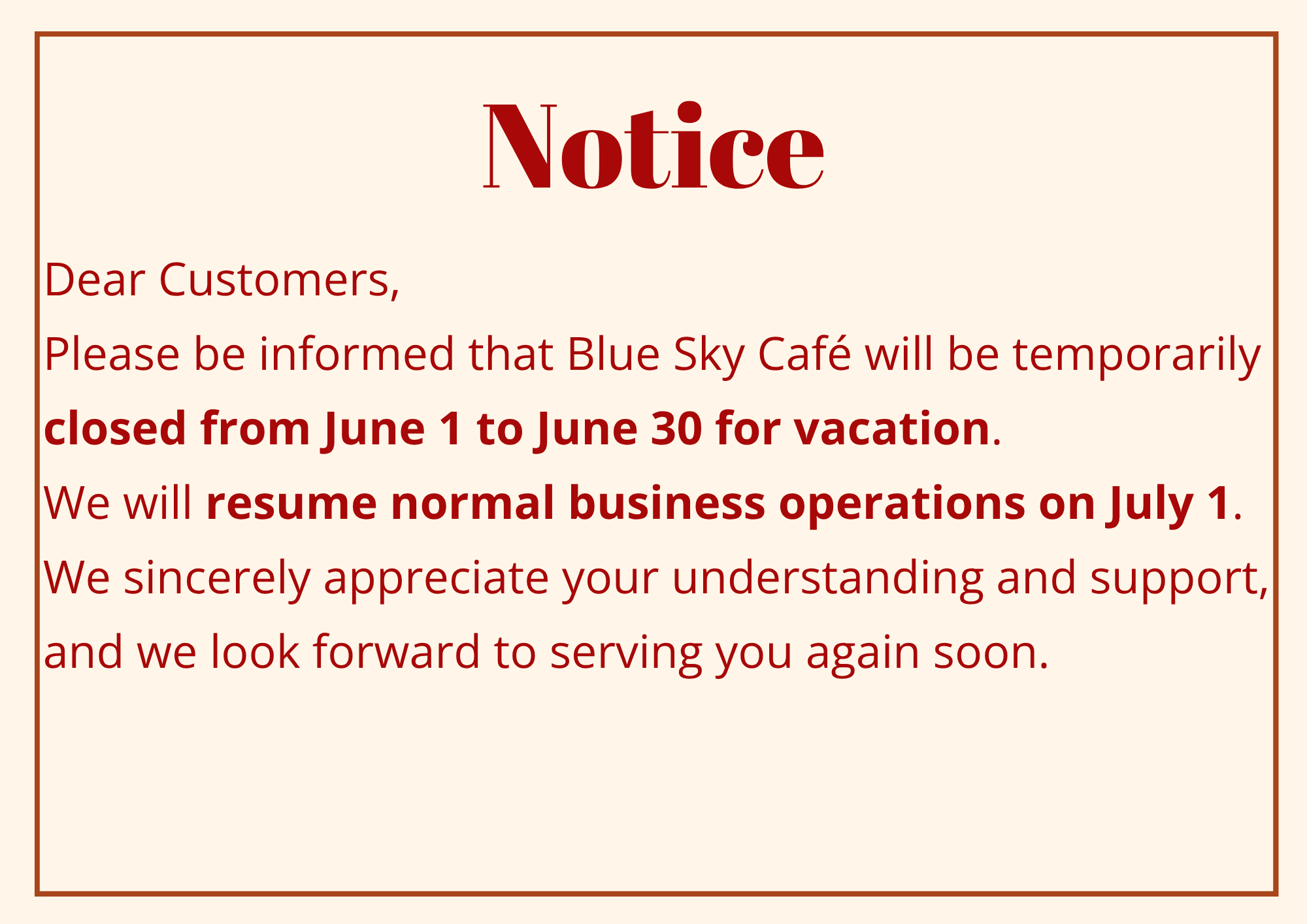 Notice

Dear Customers,

Please be informed that Blue Sky Café will be temporarily closed from June 1 to June 30 for vacation.

We will resume normal business operations on July 1.

We sincerely appreciate your understanding and support, and we look forward to serving you again soon.